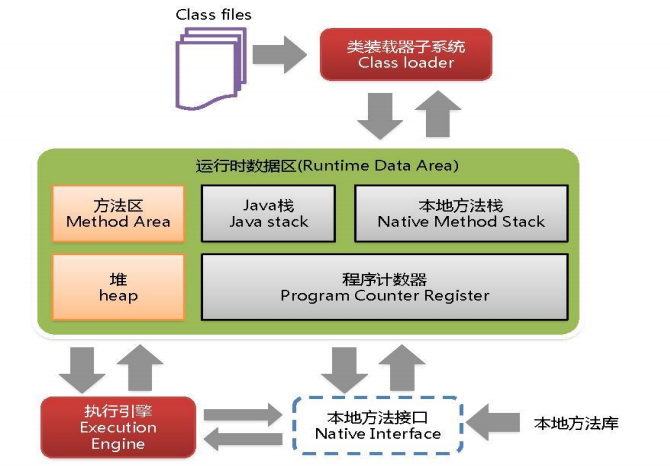 Class files

类装载器子系统
Class loader

运行时数据区(Runtime Data Area)

方法区
Method Area

Java栈
Java stack

本地方法栈
Native Method Stack

堆
heap

程序计数器
Program Counter Register

执行引擎
Execution Engine

本地方法接口
Native Interface

本地方法库